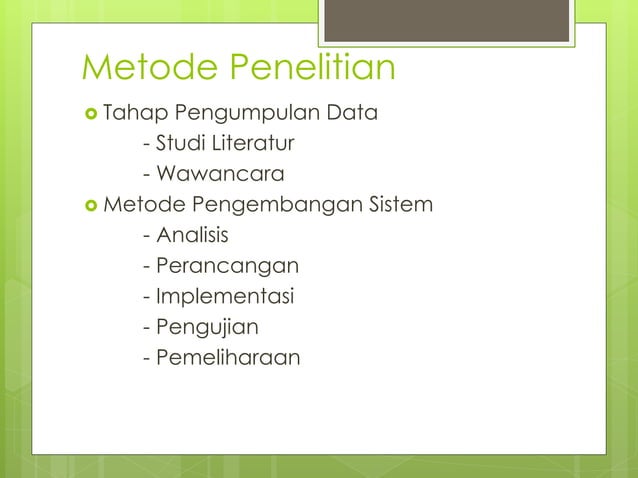 Metode Penelitian

Tahap Pengumpulan Data
- Studi Literatur
- Wawancara

Metode Pengembangan Sistem
- Analisis
- Perancangan
- Implementasi
- Pengujian
- Pemeliharaan